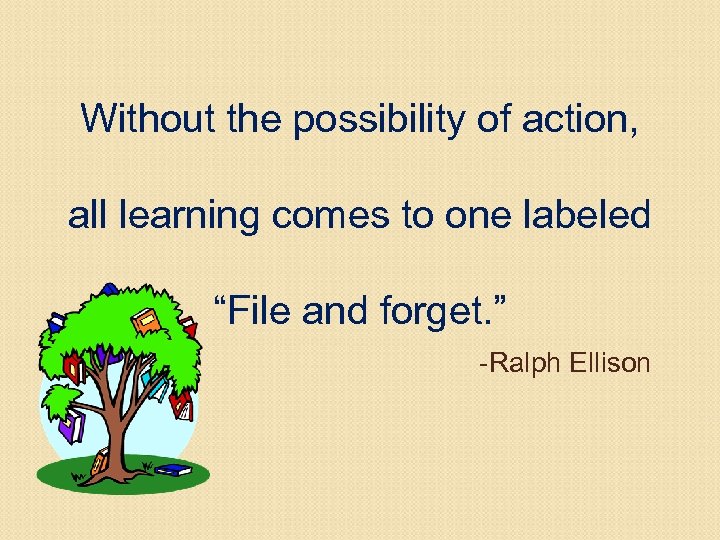 Without the possibility of action,

all learning comes to one labeled

“File and forget.”

-Ralph Ellison